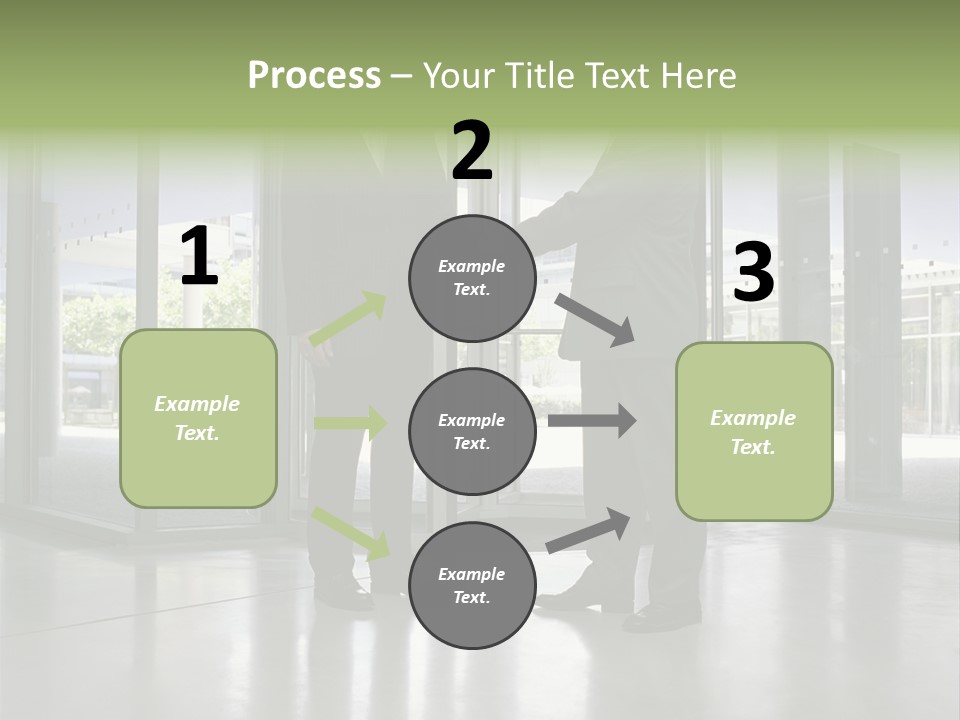 Process – Your Title Text Here

1

Example Text.

2

Example Text.

Example Text.

Example Text.

3

Example Text.